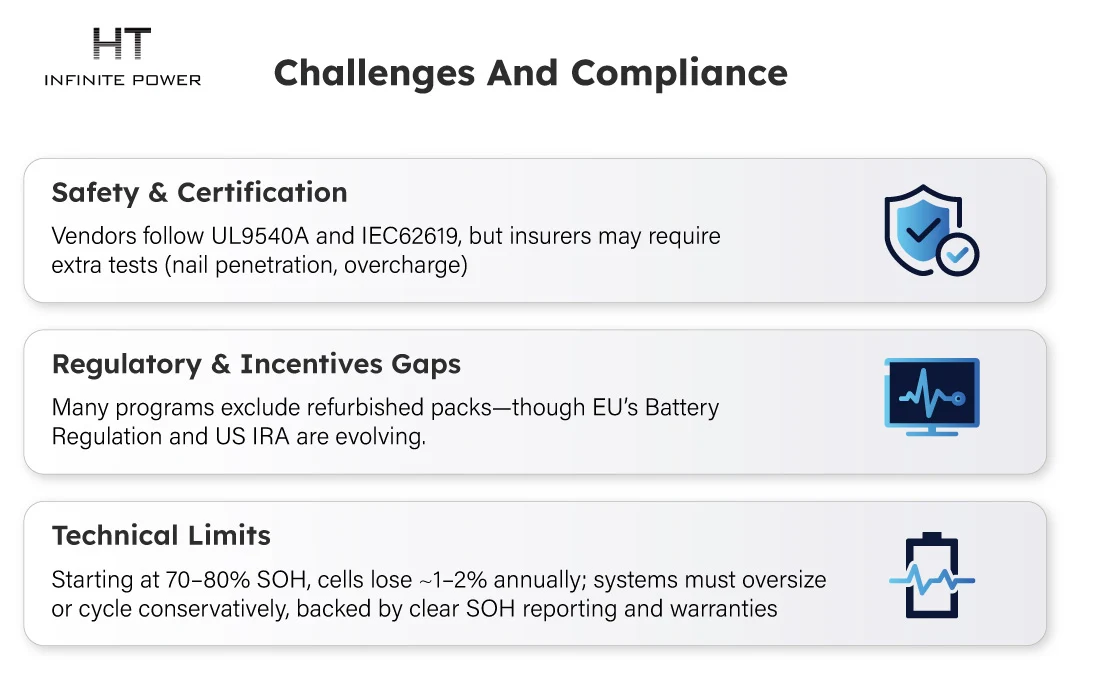 HT
INFINITE POWER

Challenges And Compliance

Safety & Certification

Vendors follow UL9540A and IEC62619, but insurers may require extra tests (nail penetration, overcharge)

Regulatory & Incentives Gaps

Many programs exclude refurbished packs—though EU's Battery Regulation and US IRA are evolving.

Technical Limits

Starting at 70–80% SOH, cells lose ~1–2% annually; systems must oversize or cycle conservatively, backed by clear SOH reporting and warranties